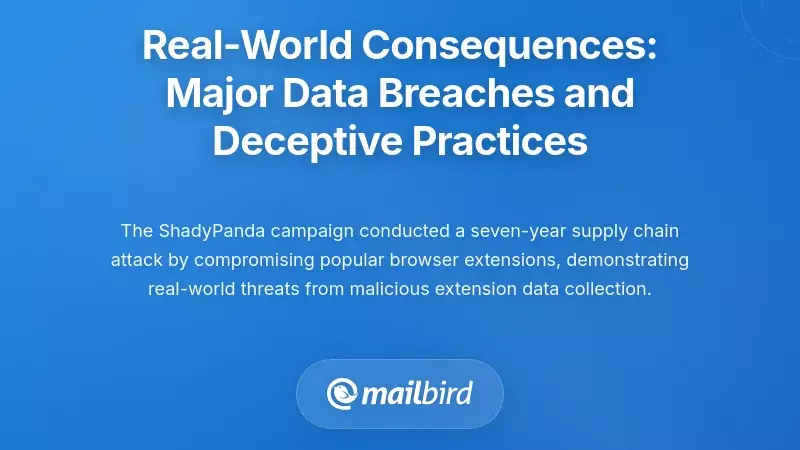 Real-World Consequences: Major Data Breaches and Deceptive Practices

The ShadyPanda campaign conducted a seven-year supply chain attack by compromising popular browser extensions, demonstrating real-world threats from malicious extension data collection.

mailbird